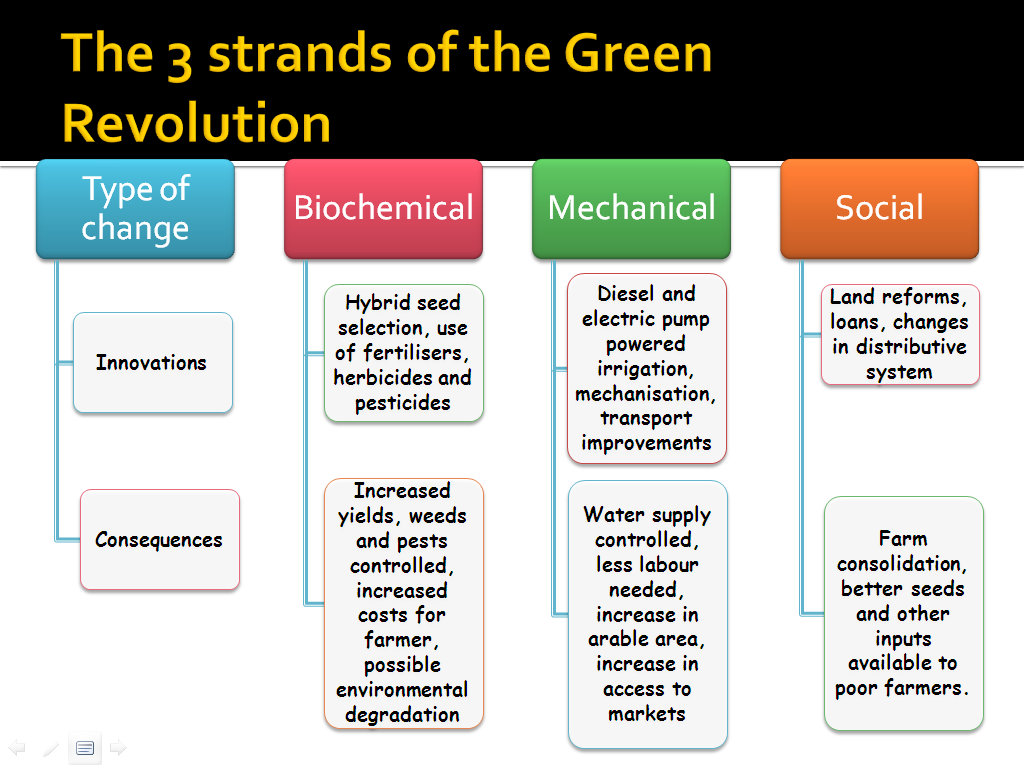 The 3 strands of the Green Revolution

Type of change

Innovations

Consequences

Biochemical

Hybrid seed selection, use of fertilisers, herbicides and pesticides

Increased yields, weeds and pests controlled, increased costs for farmer, possible environmental degradation

Mechanical

Diesel and electric pump powered irrigation, mechanisation, transport improvements

Water supply controlled, less labour needed, increase in arable area, increase in access to markets

Social

Land reforms, loans, changes in distributive system

Farm consolidation, better seeds and other inputs available to poor farmers.